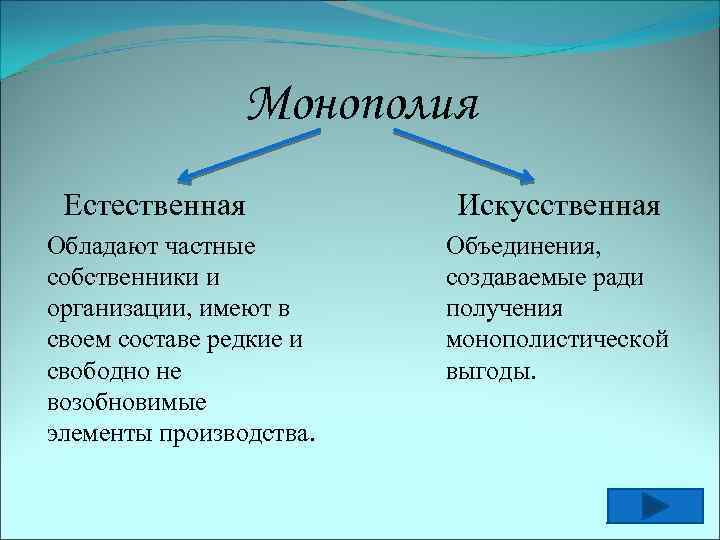 Монополия

Естественная

Обладают частные собственники и организации, имеют в своем составе редкие и свободно не возобновимые элементы производства.

Искусственная

Объединения, создаваемые ради получения монополистической выгоды.